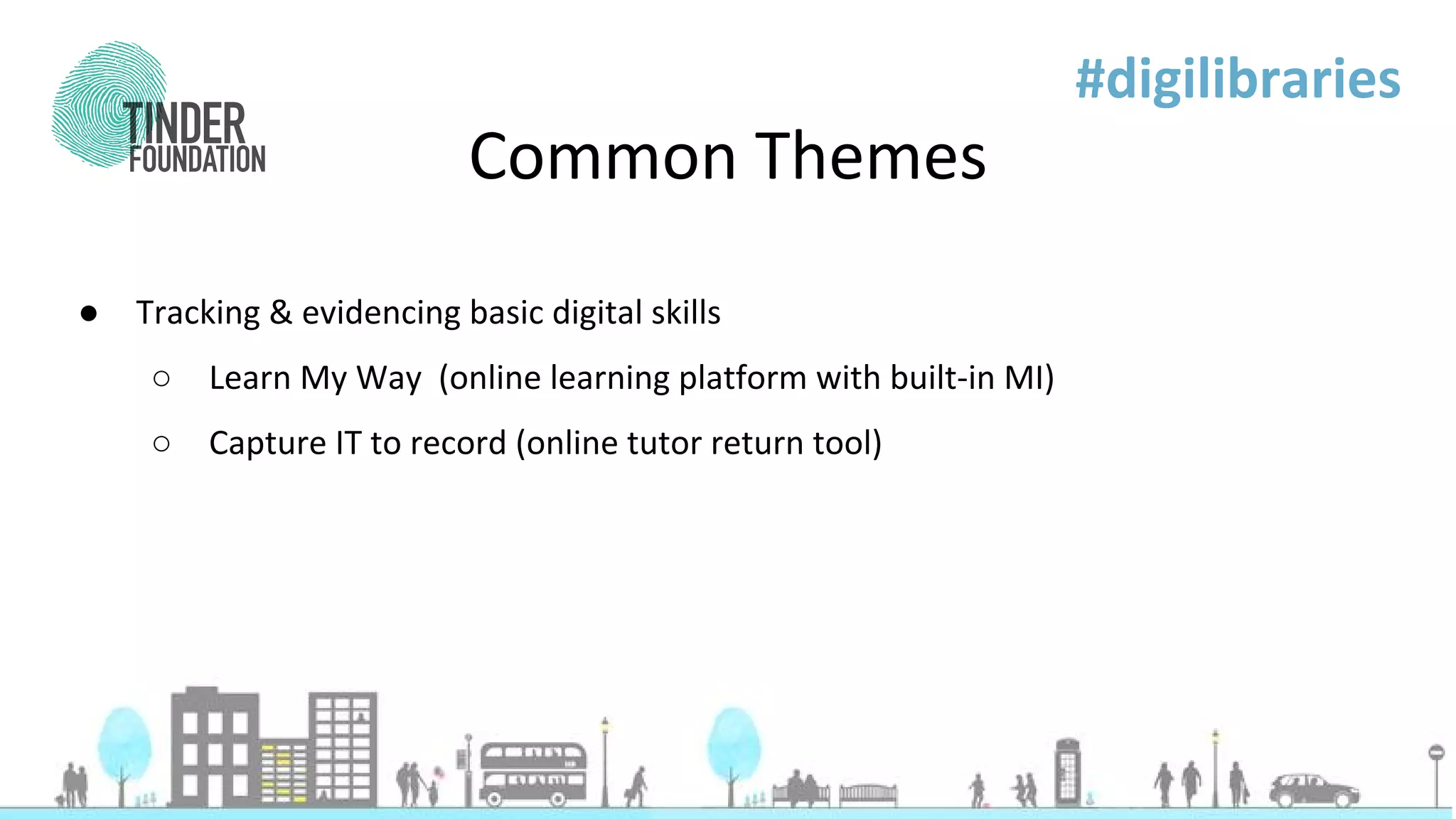 TINDER FOUNDATION

#digilibraries

Common Themes

● Tracking & evidencing basic digital skills
○ Learn My Way (online learning platform with built-in MI)
○ Capture IT to record (online tutor return tool)